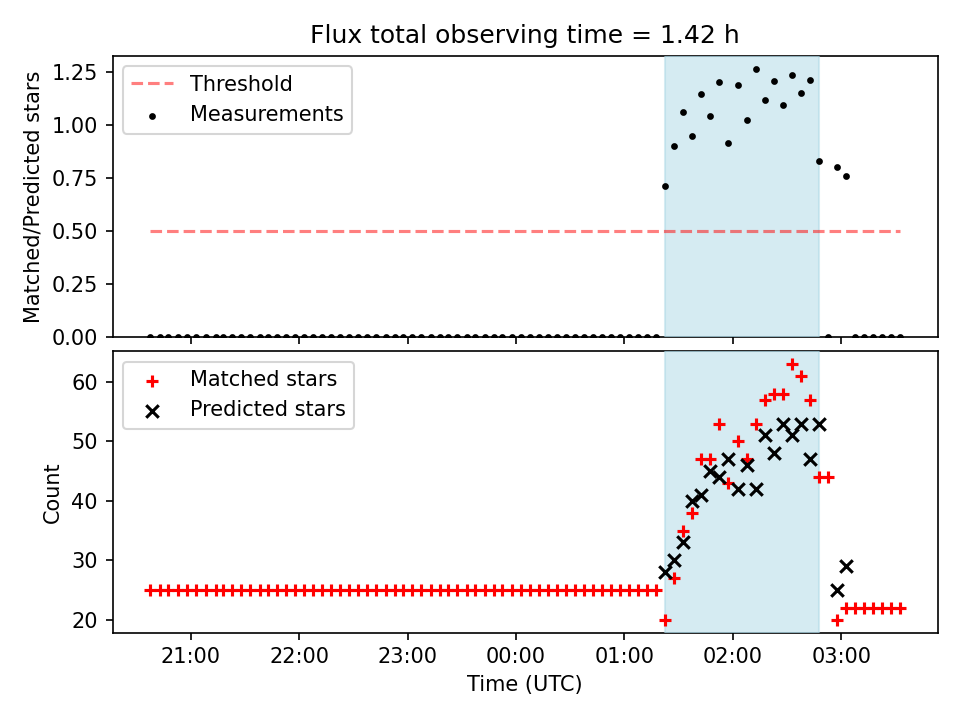 Flux total observing time = 1.42 h

Threshold
Measurements

Matched/Predicted stars

1.25
1.00
0.75
0.50
0.25
0.00

Matched stars
Predicted stars

Count

60
50
40
30
20

21:00
22:00
23:00
00:00
01:00
02:00
03:00

Time (UTC)